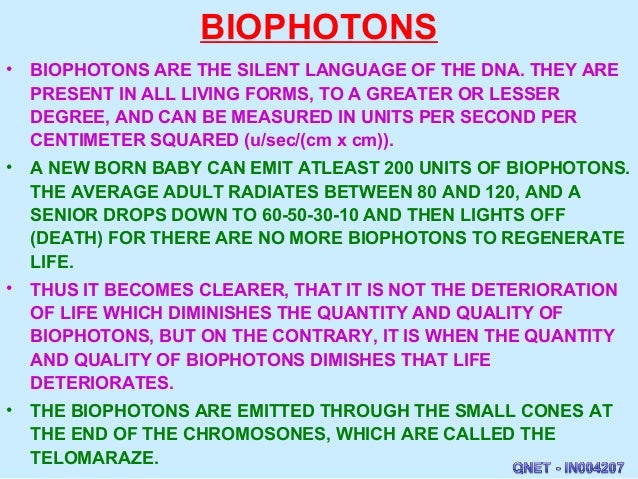 BIOPHOTONS

• BIOPHOTONS ARE THE SILENT LANGUAGE OF THE DNA. THEY ARE PRESENT IN ALL LIVING FORMS, TO A GREATER OR LESSER DEGREE, AND CAN BE MEASURED IN UNITS PER SECOND PER CENTIMETER SQUARED (u/sec/(cm x cm)).

• A NEW BORN BABY CAN EMIT ATLEAST 200 UNITS OF BIOPHOTONS. THE AVERAGE ADULT RADIATES BETWEEN 80 AND 120, AND A SENIOR DROPS DOWN TO 60-50-30-10 AND THEN LIGHTS OFF (DEATH) FOR THERE ARE NO MORE BIOPHOTONS TO REGENERATE LIFE.

• THUS IT BECOMES CLEARER, THAT IT IS NOT THE DETERIORATION OF LIFE WHICH DIMINISHES THE QUANTITY AND QUALITY OF BIOPHOTONS, BUT ON THE CONTRARY, IT IS WHEN THE QUANTITY AND QUALITY OF BIOPHOTONS DIMISHES THAT LIFE DETERIORATES.

• THE BIOPHOTONS ARE EMITTED THROUGH THE SMALL CONES AT THE END OF THE CHROMOSONES, WHICH ARE CALLED THE TELOMARAZE.

QNET - IN004207